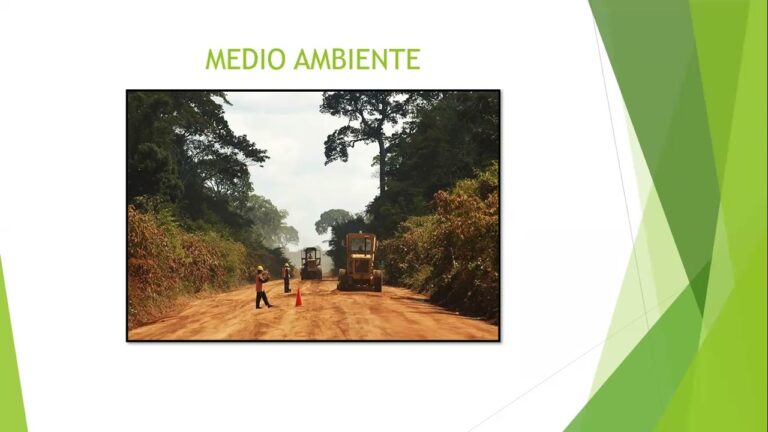 MEDIO AMBIENTE